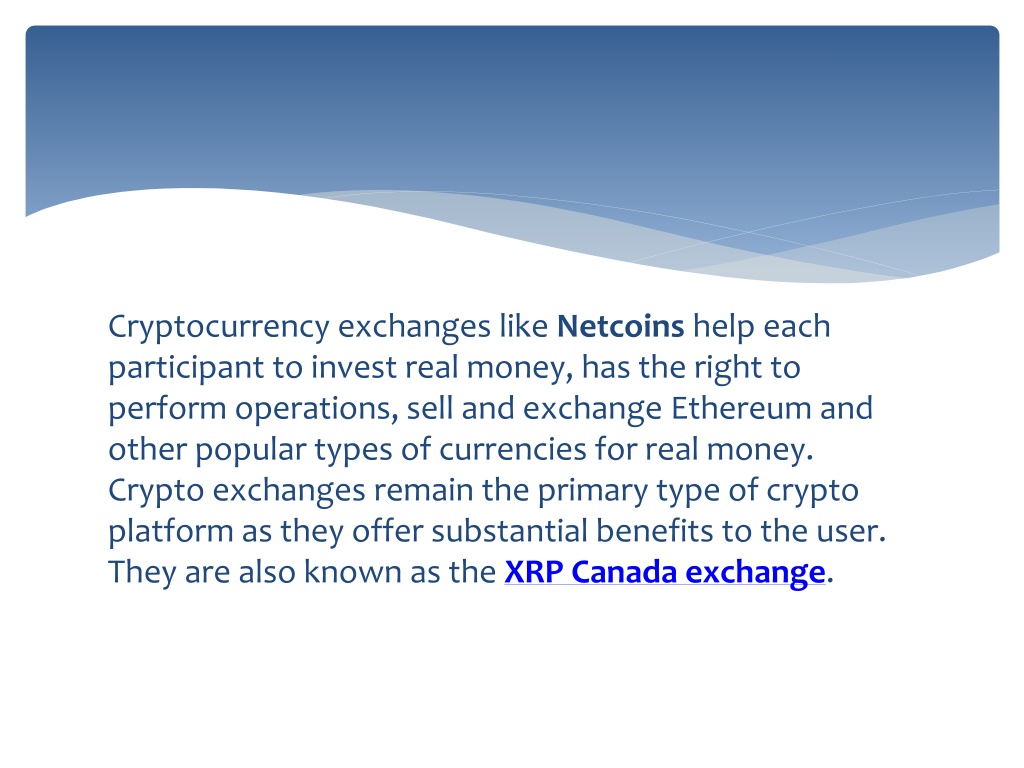 Cryptocurrency exchanges like Netcoins help each participant to invest real money, has the right to perform operations, sell and exchange Ethereum and other popular types of currencies for real money. Crypto exchanges remain the primary type of crypto platform as they offer substantial benefits to the user. They are also known as the XRP Canada exchange.